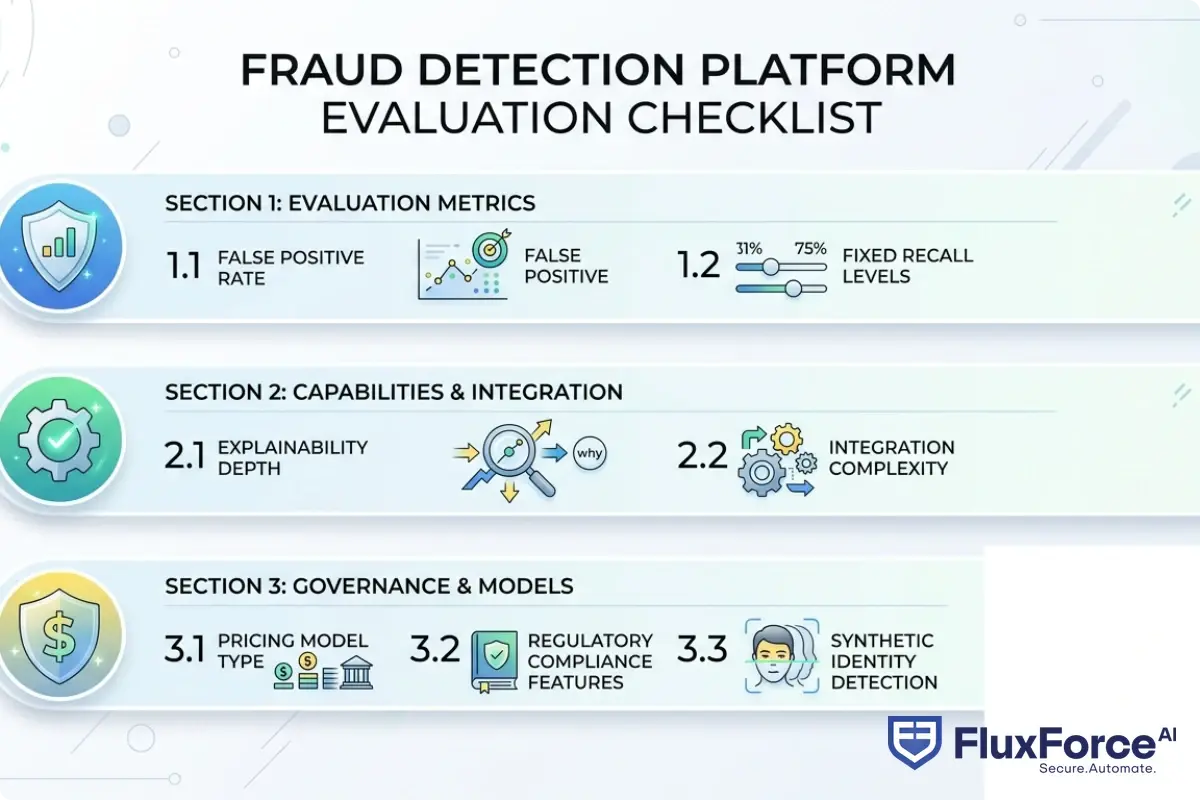 FRAUD DETECTION PLATFORM
EVALUATION CHECKLIST

SECTION 1: EVALUATION METRICS

1.1 FALSE POSITIVE RATE

FALSE POSITIVE

1.2 31% 75% FIXED RECALL LEVELS

SECTION 2: CAPABILITIES & INTEGRATION

2.1 EXPLAINABILITY DEPTH

why

2.2 INTEGRATION COMPLEXITY

SECTION 3: GOVERNANCE & MODELS

3.1 PRICING MODEL TYPE

3.2 REGULATORY COMPLIANCE FEATURES

3.3 SYNTHETIC IDENTITY DETECTION

FluxForce AI
Secure.Automate.